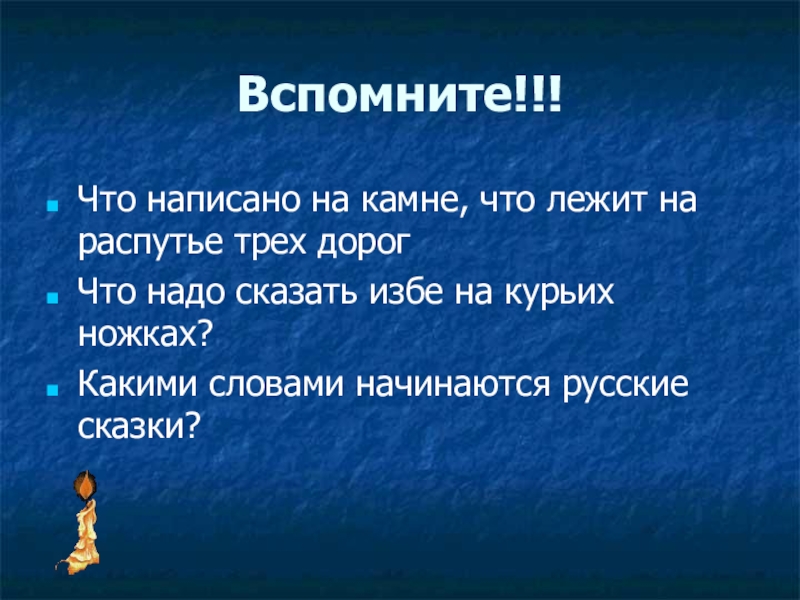 Вспомните!!!

Что написано на камне, что лежит на распутье трех дорог

Что надо сказать избе на курьих ножках?

Какими словами начинаются русские сказки?